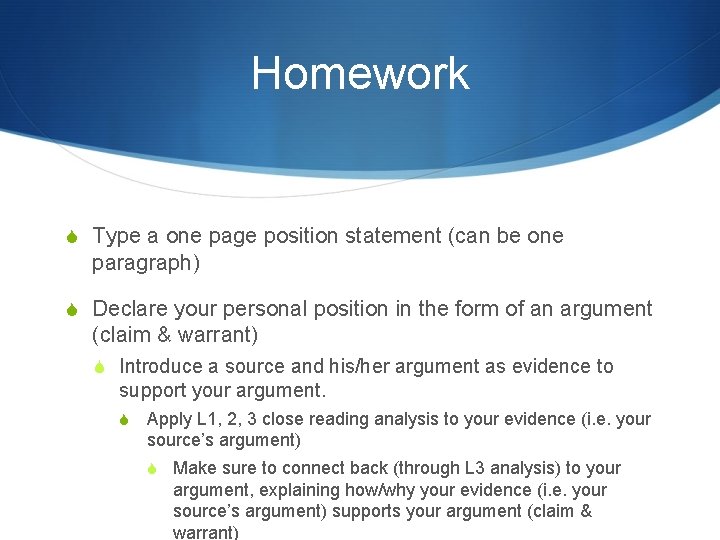 Homework

Type a one page position statement (can be one paragraph)

Declare your personal position in the form of an argument (claim & warrant)

Introduce a source and his/her argument as evidence to support your argument.

Apply L1, 2, 3 close reading analysis to your evidence (i.e. your source's argument)

Make sure to connect back (through L3 analysis) to your argument, explaining how/why your evidence (i.e. your source's argument) supports your argument (claim & warrant)